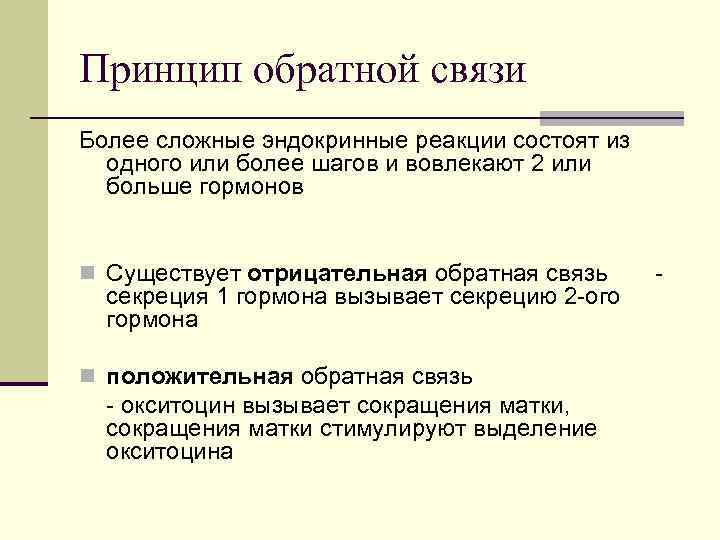 Принцип обратной связи

Более сложные эндокринные реакции состоят из одного или более шагов и вовлекают 2 или больше гормонов

Существует отрицательная обратная связь - секреция 1 гормона вызывает секрецию 2-ого гормона

положительная обратная связь

- окситоцин вызывает сокращения матки, сокращения матки стимулируют выделение окситоцина